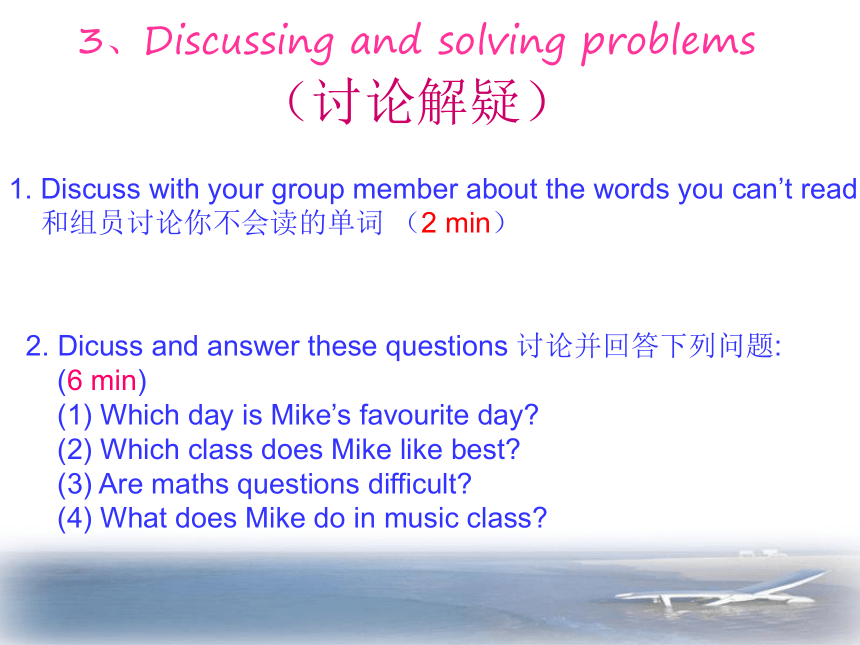 3、Discussing and solving problems
（讨论解疑）

1. Discuss with your group member about the words you can’t read
和组员讨论你不会读的单词 （2 min）

2. Dicuss and answer these questions 讨论并回答下列问题:
(6 min)
(1) Which day is Mike’s favourite day?
(2) Which class does Mike like best?
(3) Are maths questions difficult?
(4) What does Mike do in music class?